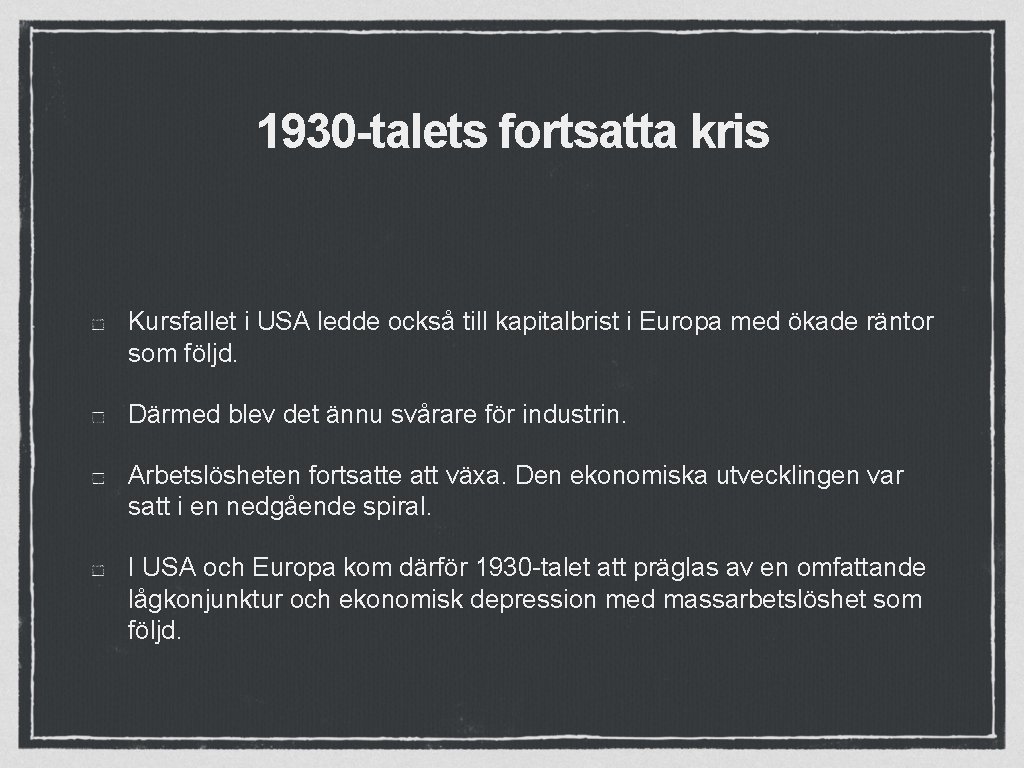 1930-talets fortsatta kris

Kursfallet i USA ledde också till kapitalbrist i Europa med ökade räntor som följd.

Därmed blev det ännu svårare för industrin.

Arbetslösheten fortsatte att växa. Den ekonomiska utvecklingen var satt i en nedgående spiral.

I USA och Europa kom därför 1930-talet att präglas av en omfattande lågkonjunktur och ekonomisk depression med massarbetslöshet som följd.